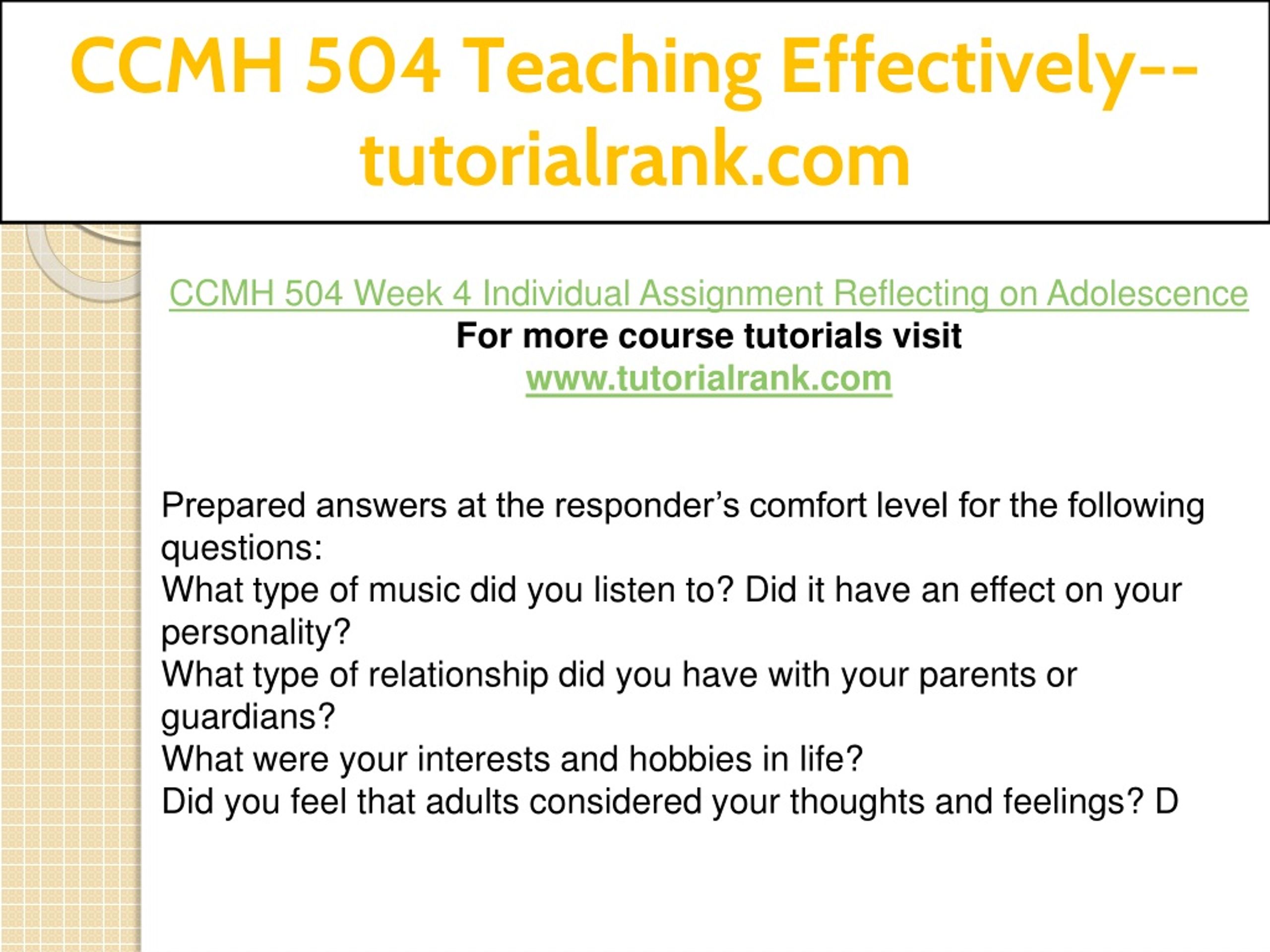 CCMH 504 Teaching Effectively--tutorialrank.com

CCMH 504 Week 4 Individual Assignment Reflecting on Adolescence
For more course tutorials visit
www.tutorialrank.com

Prepared answers at the responder’s comfort level for the following questions:
What type of music did you listen to? Did it have an effect on your personality?
What type of relationship did you have with your parents or guardians?
What were your interests and hobbies in life?
Did you feel that adults considered your thoughts and feelings? D